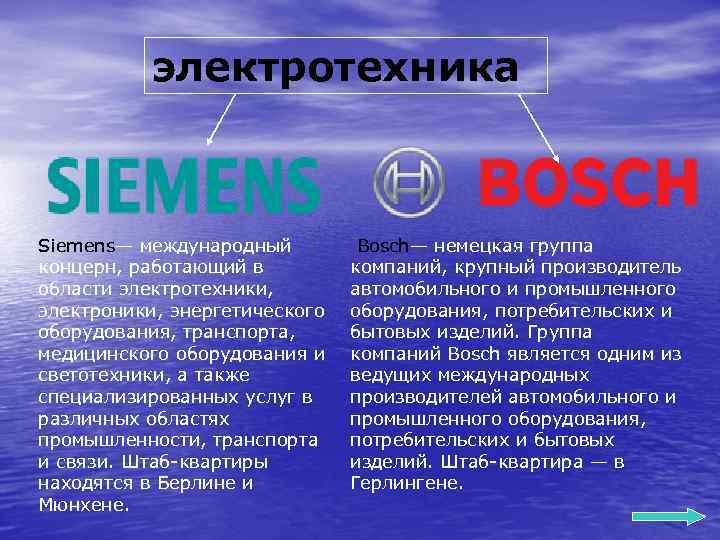 электротехника

SIEMENS

BOSCH

Siemens— международный концерн, работающий в области электротехники, электроники, энергетического оборудования, транспорта, медицинского оборудования и светотехники, а также специализированных услуг в различных областях промышленности, транспорта и связи. Штаб-квартиры находятся в Берлине и Мюнхене.

Bosch— немецкая группа компаний, крупный производитель автомобильного и промышленного оборудования, потребительских и бытовых изделий. Группа компаний Bosch является одним из ведущих международных производителей автомобильного и промышленного оборудования, потребительских и бытовых изделий. Штаб-квартира — в Герлингене.